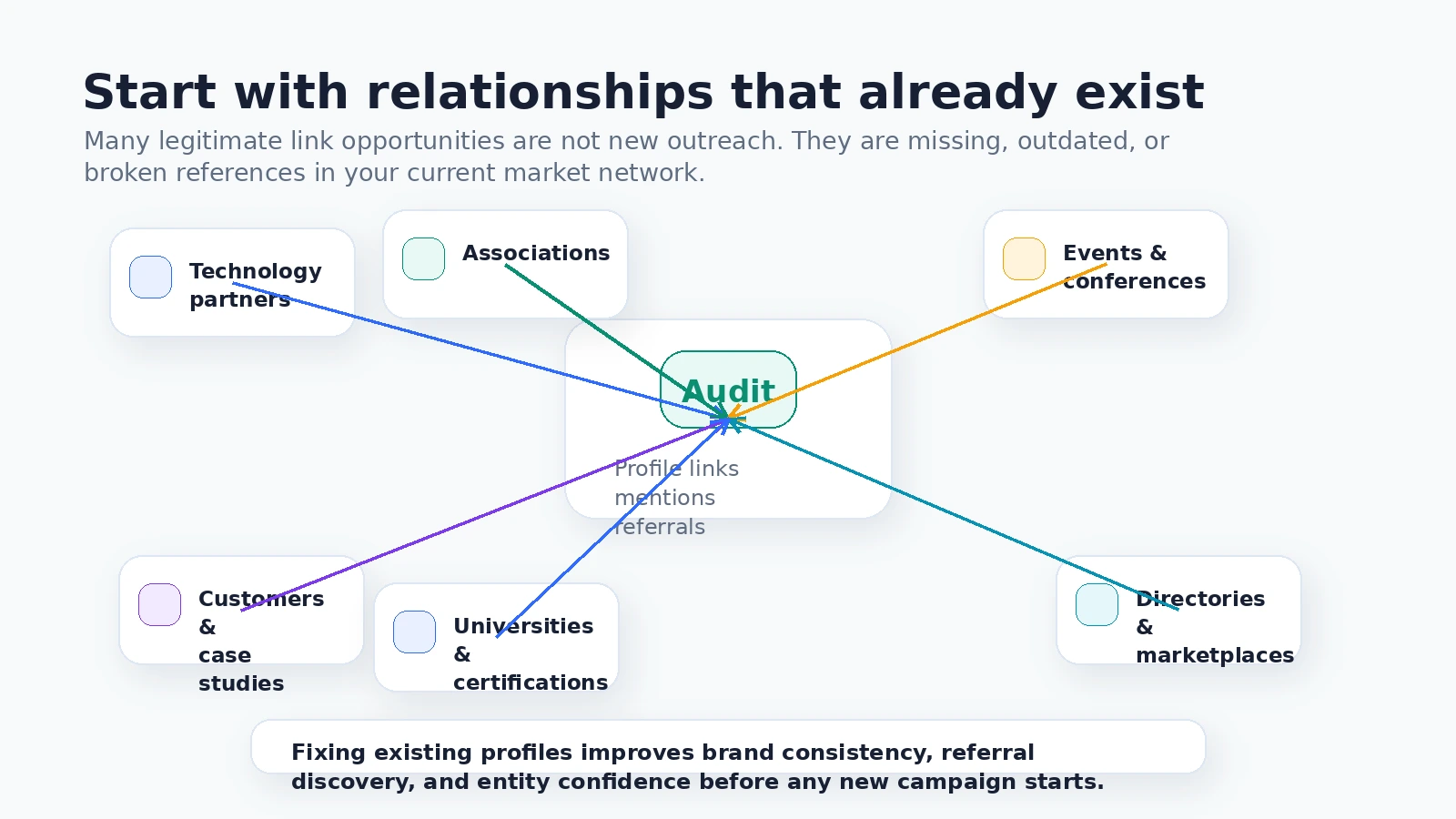 Start with relationships that already exist

Many legitimate link opportunities are not new outreach. They are missing, outdated, or broken references in your current market network.

Technology partners

Associations

Events & conferences

Audit

Profile links
mentions
referrals

Customers & case studies

Universities & certifications

Directories & marketplaces

Fixing existing profiles improves brand consistency, referral discovery, and entity confidence before any new campaign starts.